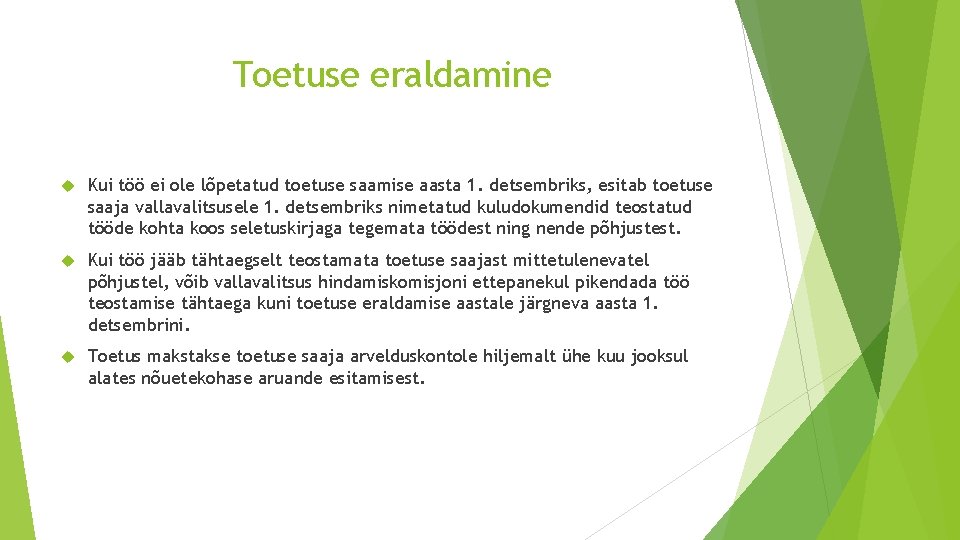 Toetuse eraldamine

Kui töö ei ole lõpetatud toetuse saamise aasta 1. detsembriks, esitab toetuse saaja vallavalitsusele 1. detsembriks nimetatud kuludokumendid teostatud tööde kohta koos seletuskirjaga tegemata töödest ning nende põhjustest.

Kui töö jääb tähtaegselt teostamata toetuse saajast mittetulenevatel põhjustel, võib vallavalitsus hindamiskomisjoni ettepanekul pikendada töö teostamise tähtaega kuni toetuse eraldamise aastale järgneva aasta 1. detsembrini.

Toetus makstakse toetuse saaja arvelduskontole hiljemalt ühe kuu jooksul alates nõuetekohase aruande esitamisest.